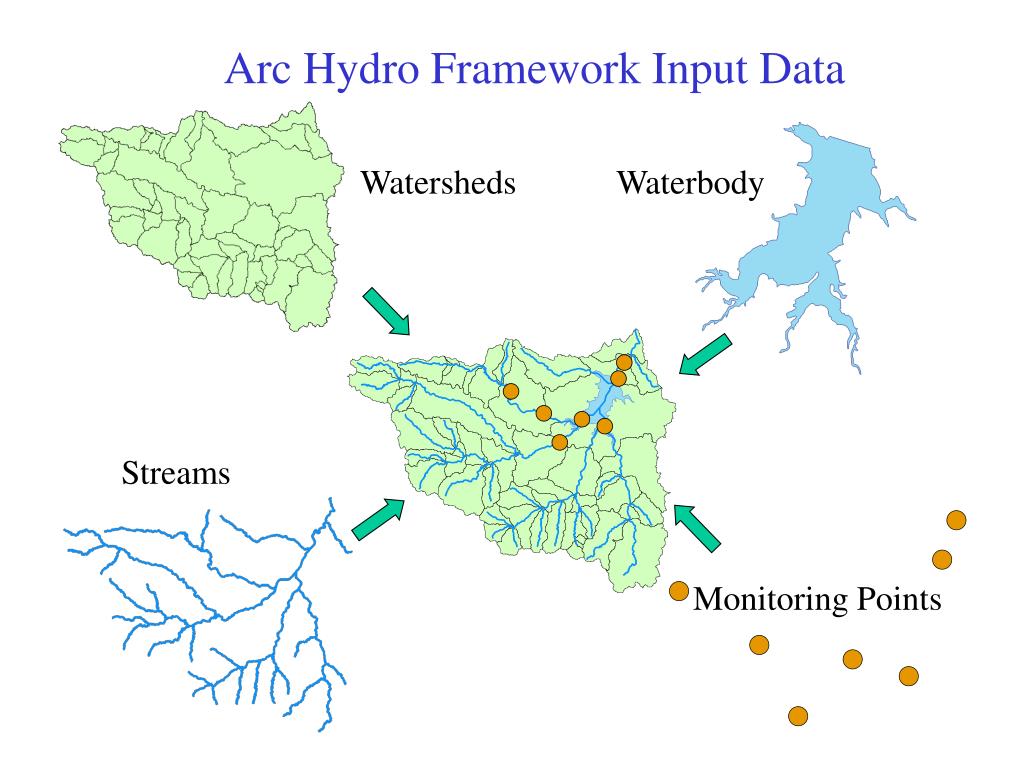 Arc Hydro Framework Input Data

Watersheds

Waterbody

Streams

Monitoring Points